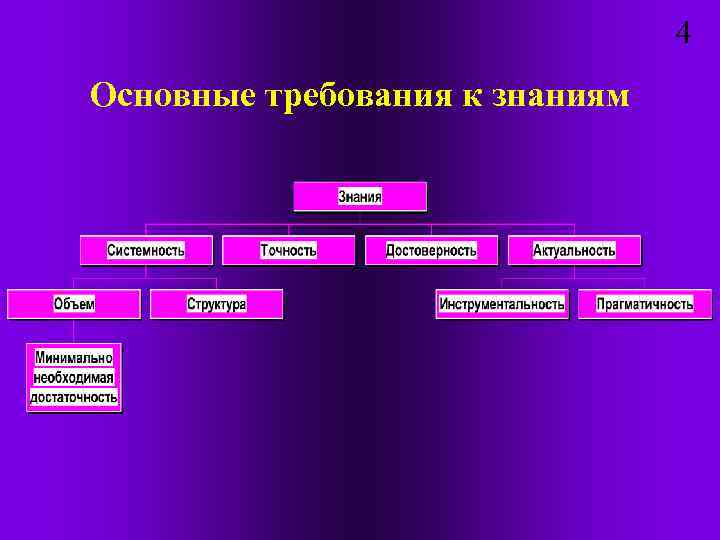 4

Основные требования к знаниям

Знания

Системность

Точность

Достоверность

Актуальность

Объем

Структура

Инструментальность

Прагматичность

Минимально необходимая достаточность